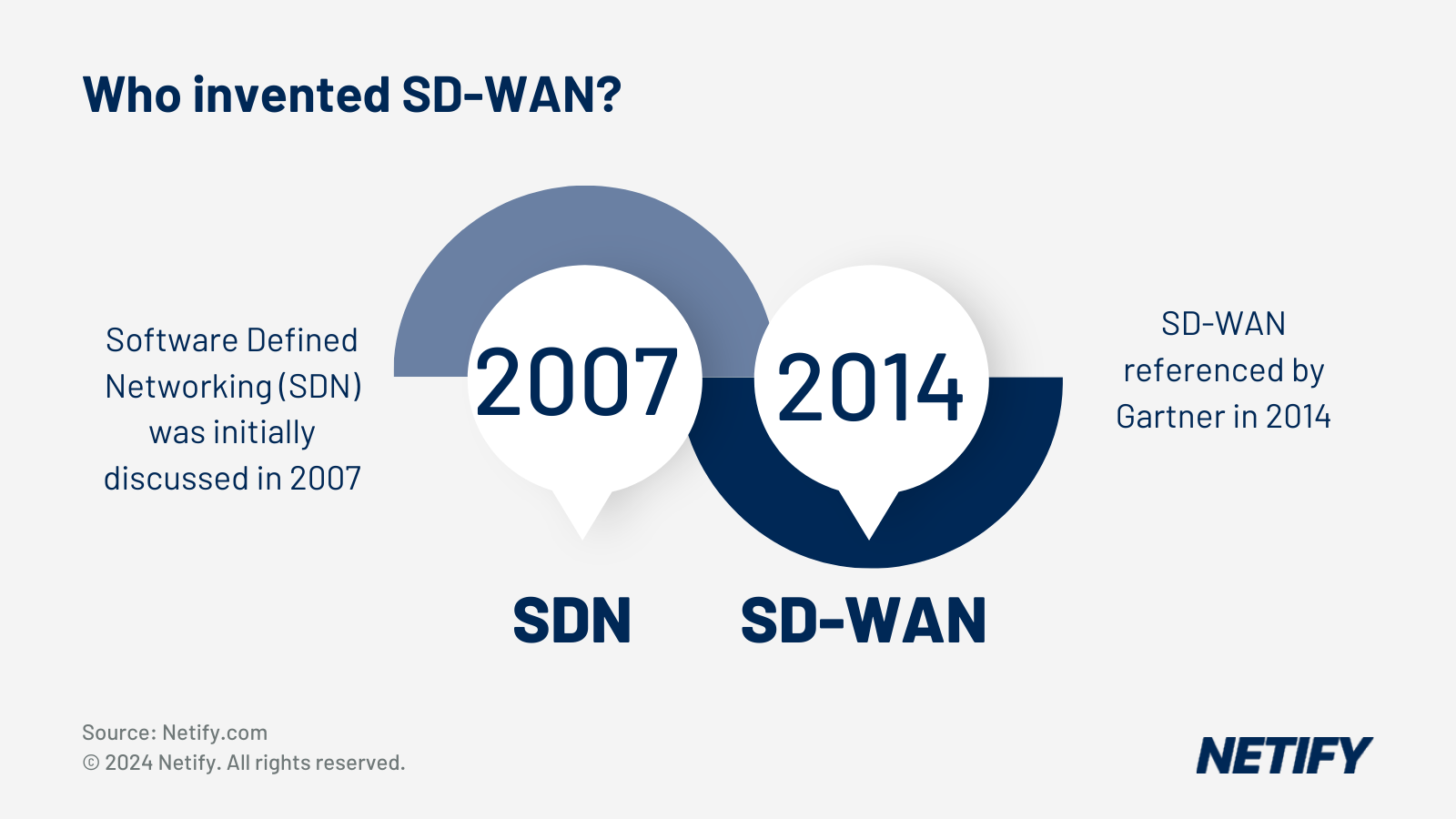 Who invented SD-WAN?

Software Defined Networking (SDN) was initially discussed in 2007

2007

2014

SD-WAN referenced by Gartner in 2014

SDN

SD-WAN

Source: Netify.com
© 2024 Netify. All rights reserved.

NETIFY